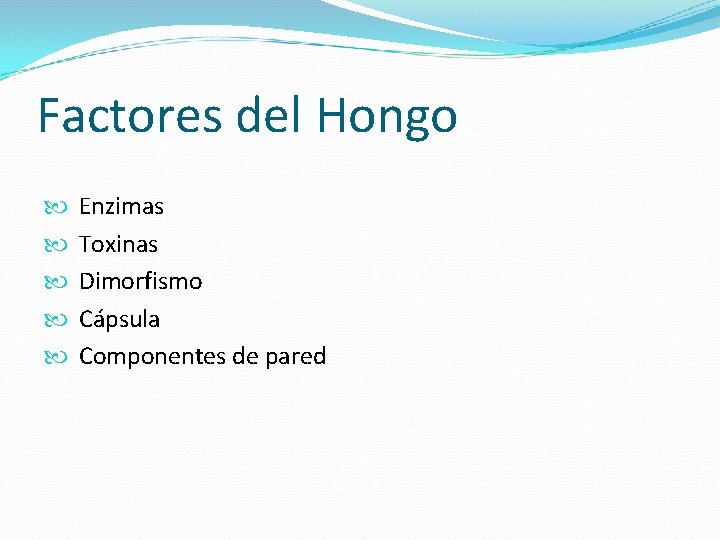 Factores del Hongo

Enzimas
Toxinas
Dimorfismo
Cápsula
Componentes de pared